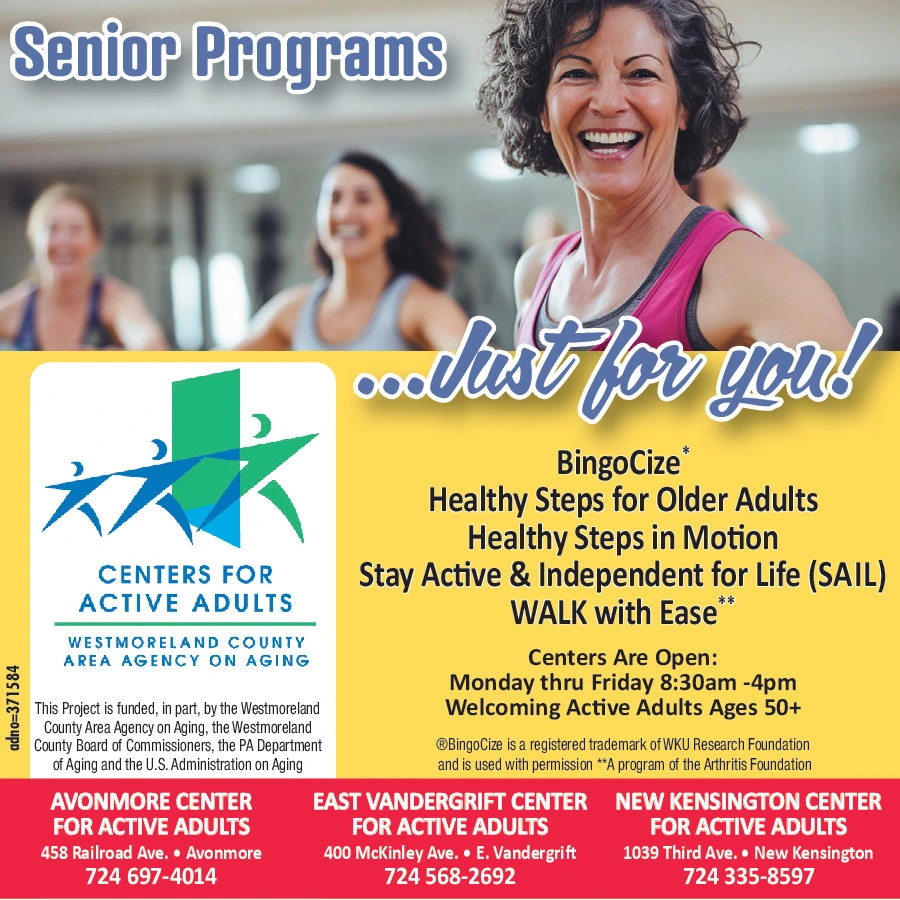 Senior Programs

...Just for you!

CENTERS FOR ACTIVE ADULTS
WESTMORELAND COUNTY AREA AGENCY ON AGING

adno=371584

This Project is funded, in part, by the Westmoreland County Area Agency on Aging, the Westmoreland County Board of Commissioners, the PA Department of Aging and the U.S. Administration on Aging

BingoCize*
Healthy Steps for Older Adults
Healthy Steps in Motion
Stay Active & Independent for Life (SAIL)
WALK with Ease**

Centers Are Open:
Monday thru Friday 8:30am -4pm
Welcoming Active Adults Ages 50+

®BingoCize is a registered trademark of WKU Research Foundation and is used with permission **A program of the Arthritis Foundation

AVONMORE CENTER FOR ACTIVE ADULTS
458 Railroad Ave. • Avonmore
724 697-4014

EAST VANDERGRIFT CENTER FOR ACTIVE ADULTS
400 McKinley Ave. • E. Vandergrift
724 568-2692

NEW KENSINGTON CENTER FOR ACTIVE ADULTS
1039 Third Ave. • New Kensington
724 335-8597